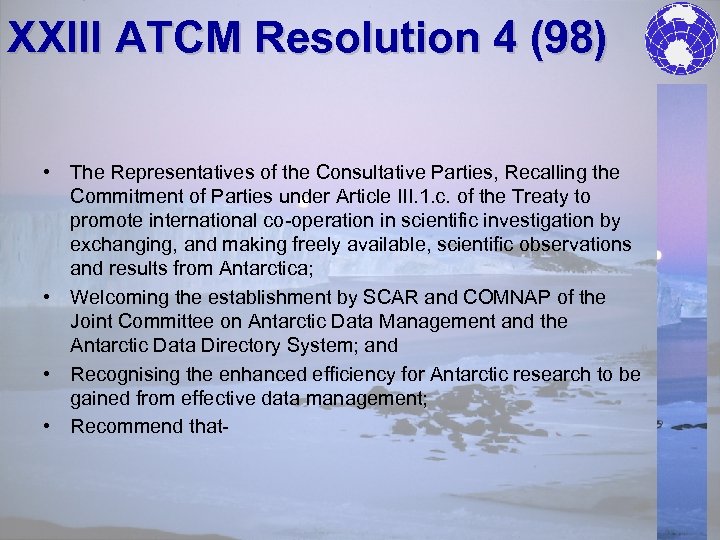 XXIII ATCM Resolution 4 (98)

• The Representatives of the Consultative Parties, Recalling the Commitment of Parties under Article III.1.c. of the Treaty to promote international co-operation in scientific investigation by exchanging, and making freely available, scientific observations and results from Antarctica;

• Welcoming the establishment by SCAR and COMNAP of the Joint Committee on Antarctic Data Management and the Antarctic Data Directory System; and

• Recognising the enhanced efficiency for Antarctic research to be gained from effective data management;

• Recommend that-